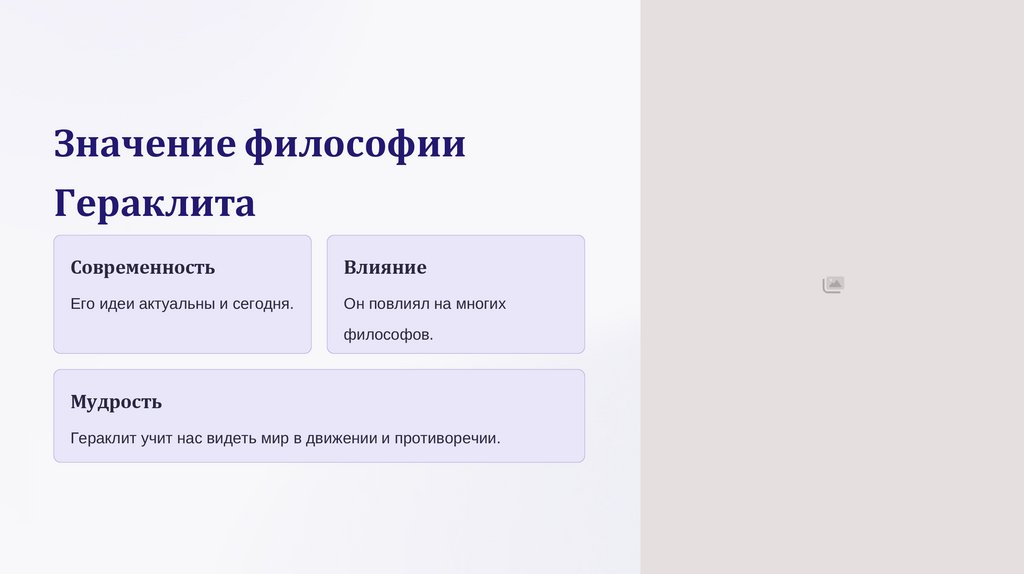 Значение философии Гераклита

Современность

Его идеи актуальны и сегодня.

Влияние

Он повлиял на многих философов.

Мудрость

Гераклит учит нас видеть мир в движении и противоречии.